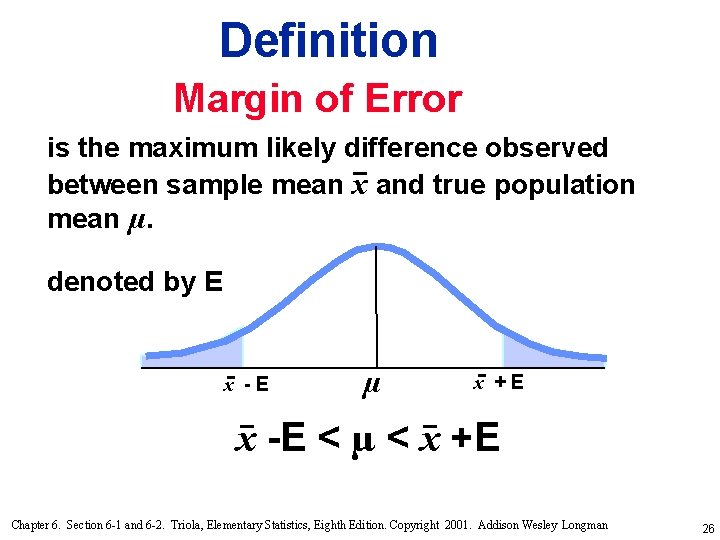 Definition

Margin of Error

is the maximum likely difference observed between sample mean $\bar{x}$ and true population mean $\mu$.

denoted by E

$\bar{x}$ - E

$\mu$

$\bar{x}$ + E

$\bar{x}$ -E < $\mu$ < $\bar{x}$ +E

Chapter 6. Section 6-1 and 6-2. Triola, Elementary Statistics, Eighth Edition. Copyright 2001. Addison Wesley Longman

26